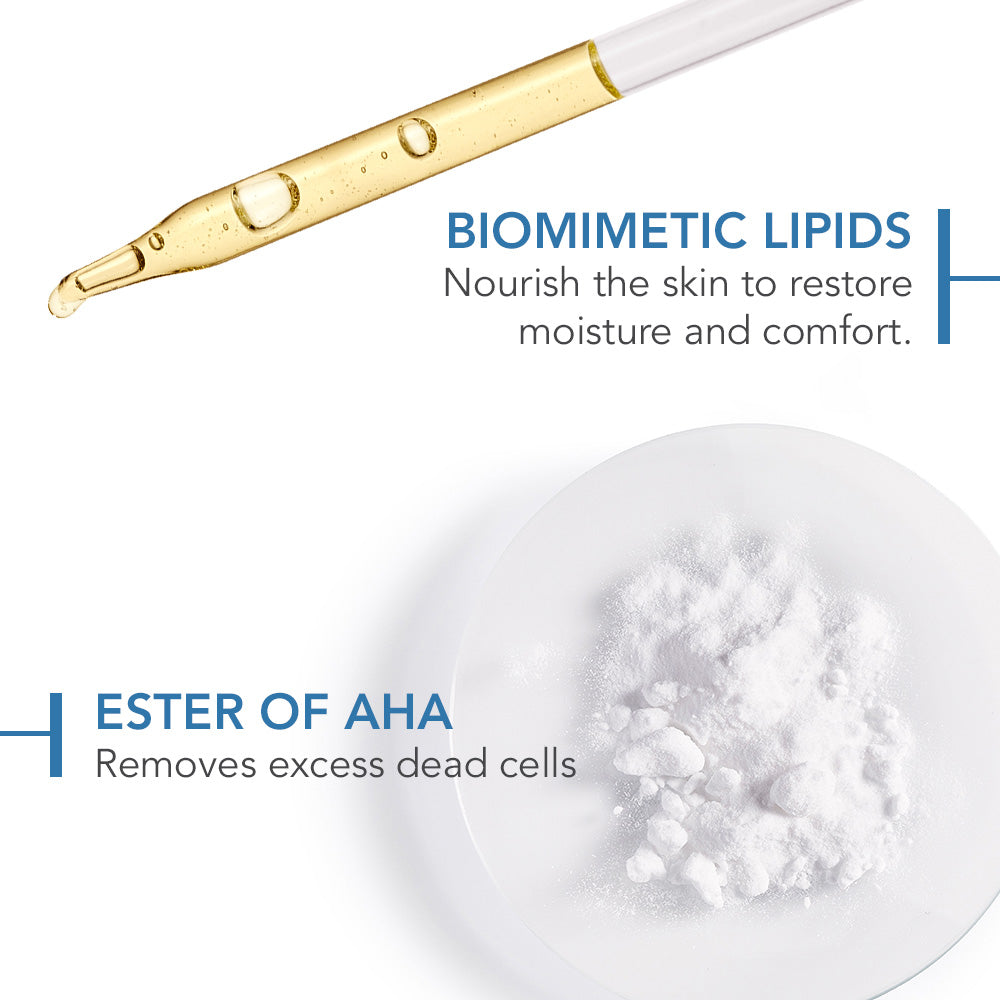 BIOMIMETIC LIPIDS
Nourish the skin to restore moisture and comfort.

ESTER OF AHA
Removes excess dead cells